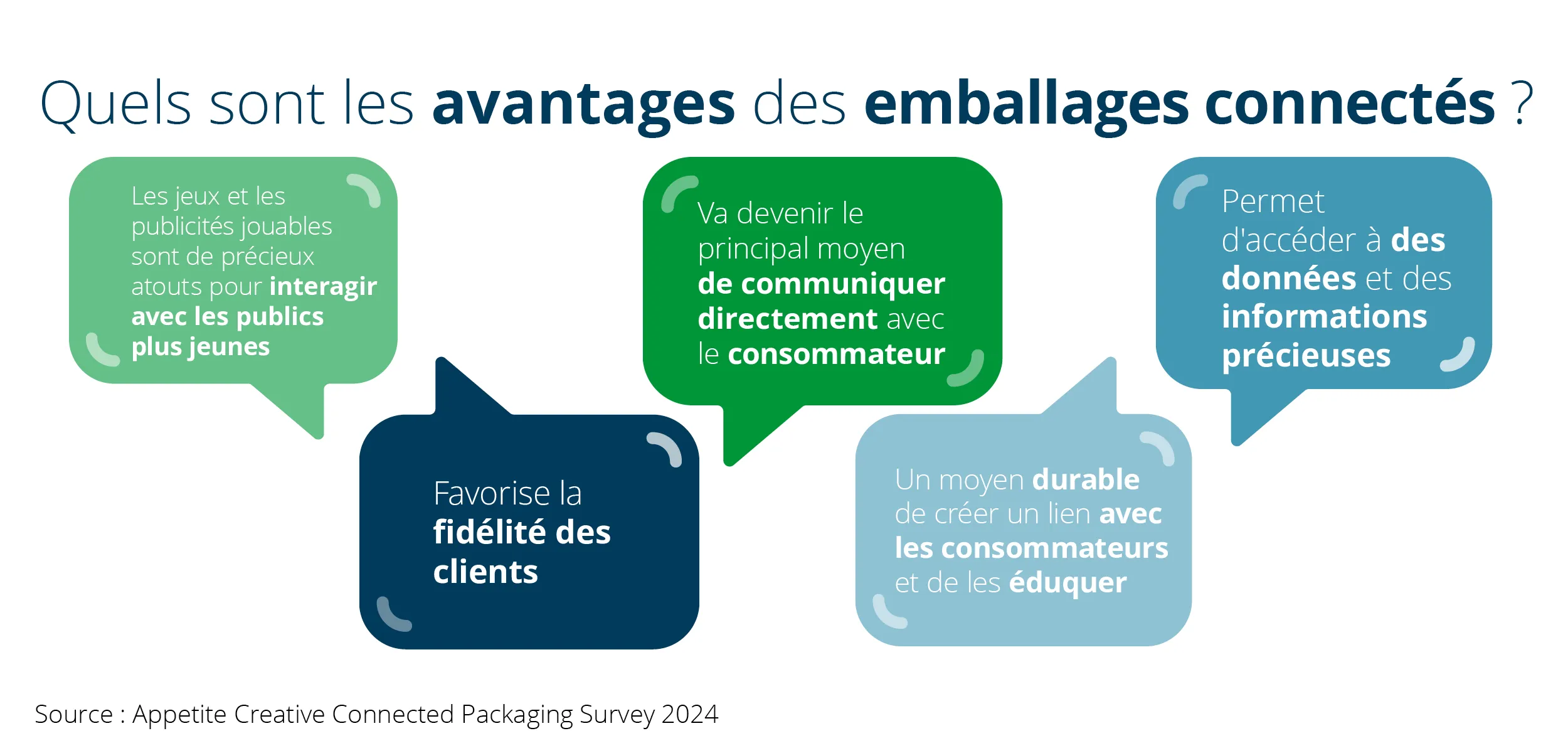 Quels sont les avantages des emballages connectés ?

Les jeux et les publicités jouables sont de précieux atouts pour interagir avec les publics plus jeunes

Favorise la fidélité des clients

Va devenir le principal moyen de communiquer directement avec le consommateur

Un moyen durable de créer un lien avec les consommateurs et de les éduquer

Permet d'accéder à des données et des informations précieuses

Source : Appetite Creative Connected Packaging Survey 2024